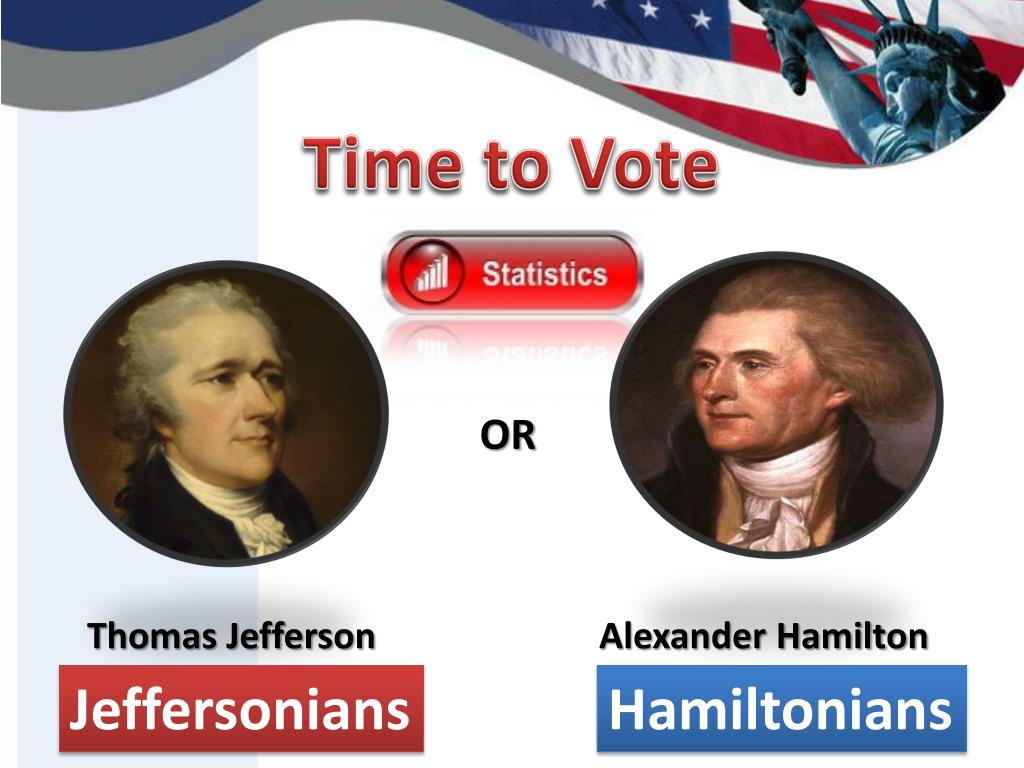 Time to Vote

Statistics

OR

Thomas Jefferson

Jeffersonians

Alexander Hamilton

Hamiltonians